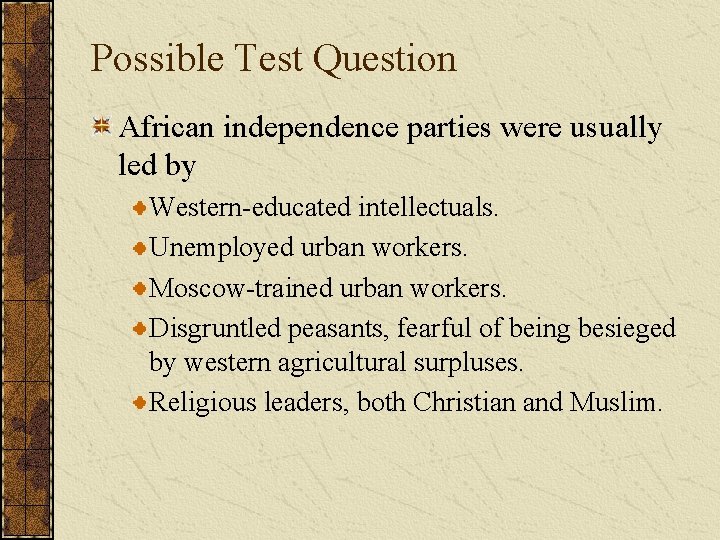 Possible Test Question

African independence parties were usually led by

Western-educated intellectuals.

Unemployed urban workers.

Moscow-trained urban workers.

Disgruntled peasants, fearful of being besieged by western agricultural surpluses.

Religious leaders, both Christian and Muslim.